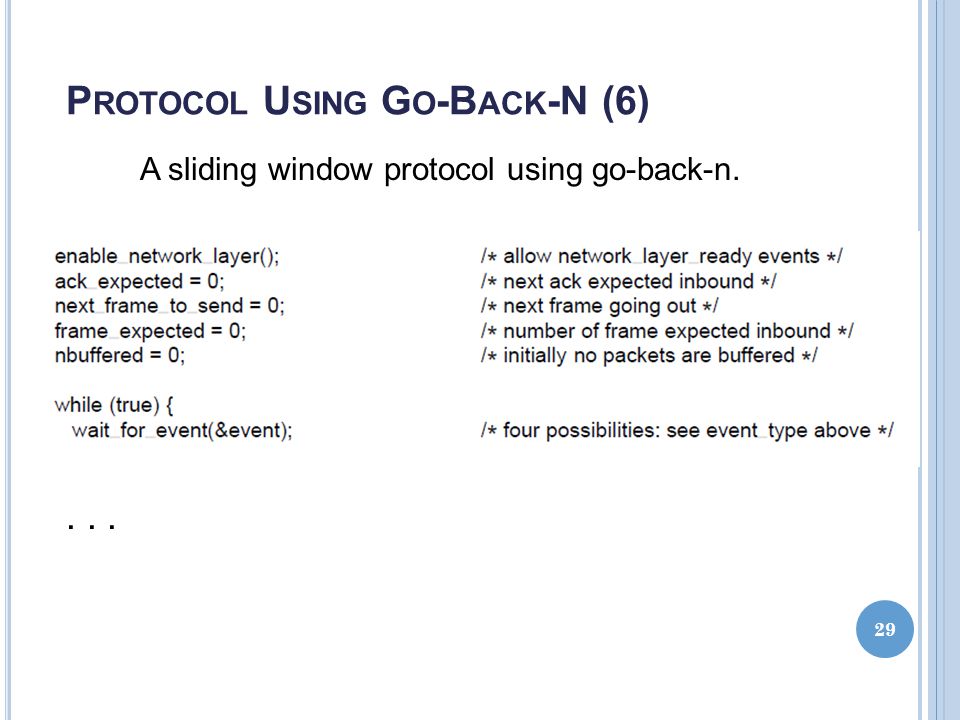 PROTOCOL USING GO-BACK-N (6)

A sliding window protocol using go-back-n.

enable_network_layer(); /* allow network_layer_ready events */
ack_expected = 0; /* next ack expected inbound */
next_frame_to_send = 0; /* next frame going out */
frame_expected = 0; /* number of frame expected inbound */
nbuffered = 0; /* initially no packets are buffered */

while (true) {
wait_for_event(&event); /* four possibilities: see event_type above */

. . .

29